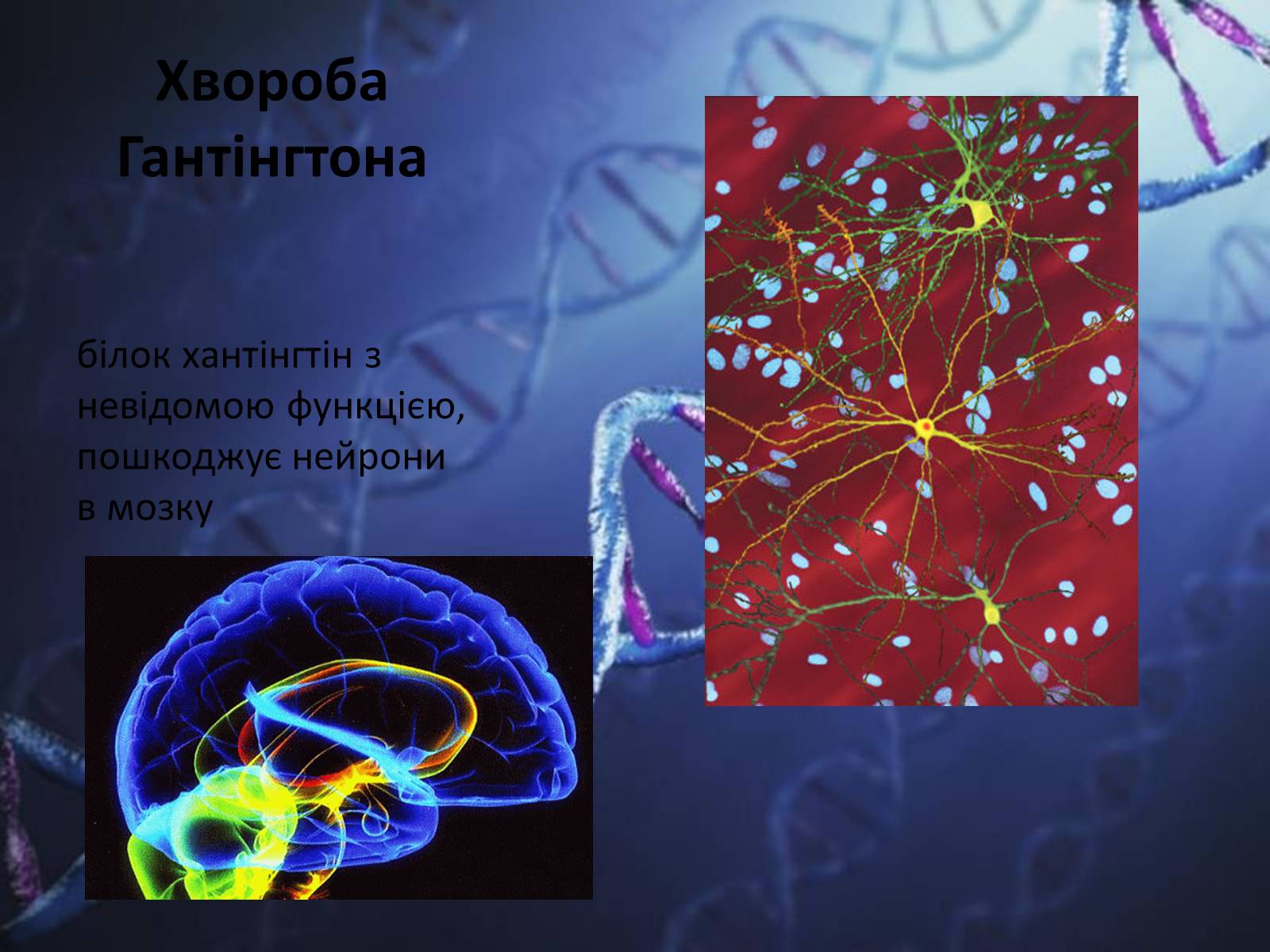 Хвороба Гантінгтона

білок хантінгтін з невідомою функцією, пошкоджує нейрони в мозку